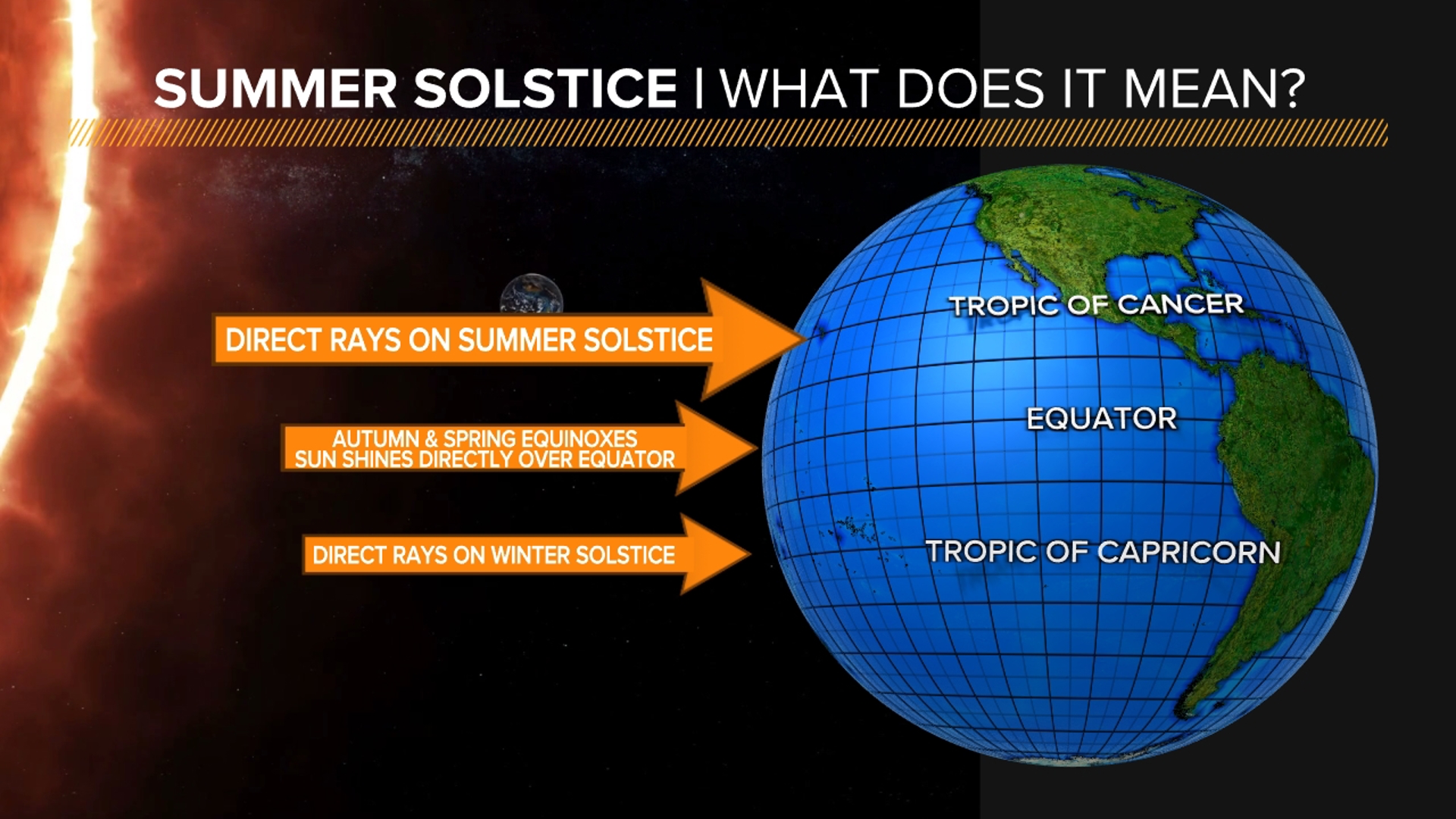 SUMMER SOLSTICE | WHAT DOES IT MEAN?

DIRECT RAYS ON SUMMER SOLSTICE

AUTUMN & SPRING EQUINOXES
SUN SHINES DIRECTLY OVER EQUATOR

DIRECT RAYS ON WINTER SOLSTICE

TROPIC OF CANCER

EQUATOR

TROPIC OF CAPRICORN